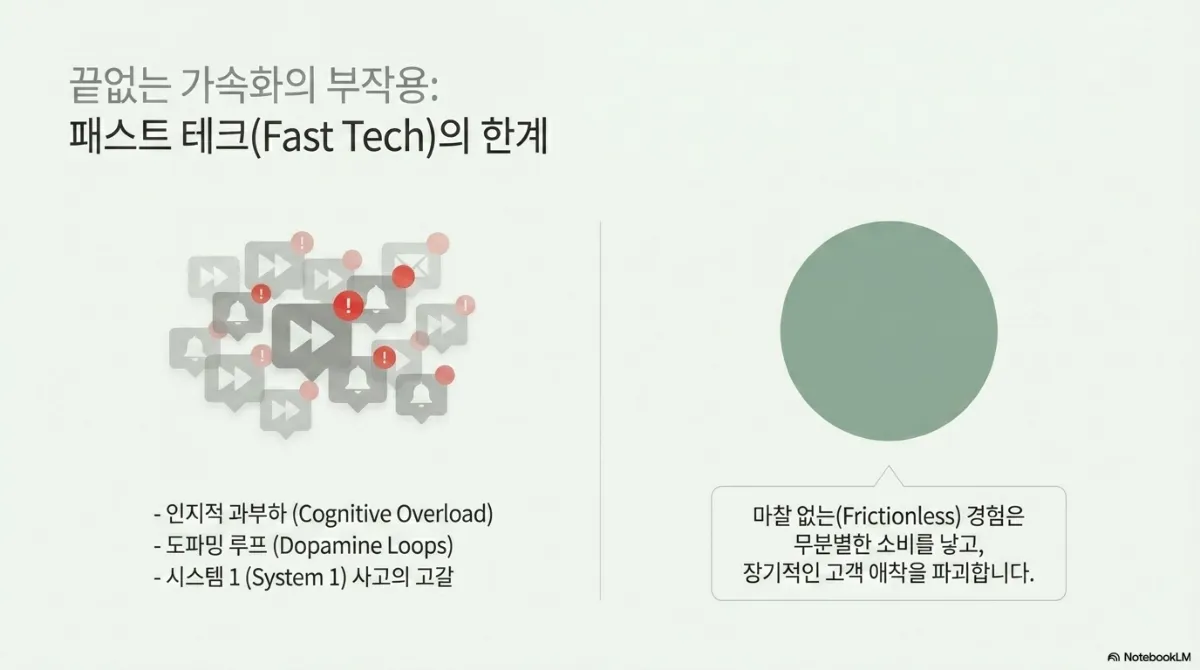 끝없는 가속화의 부작용:
패스트 테크(Fast Tech)의 한계

- 인지적 과부하 (Cognitive Overload)
- 도파밍 루프 (Dopamine Loops)
- 시스템 1 (System 1) 사고의 고갈

마찰 없는(Frictionless) 경험은 무분별한 소비를 낳고, 장기적인 고객 애착을 파괴합니다.

NotebookLM